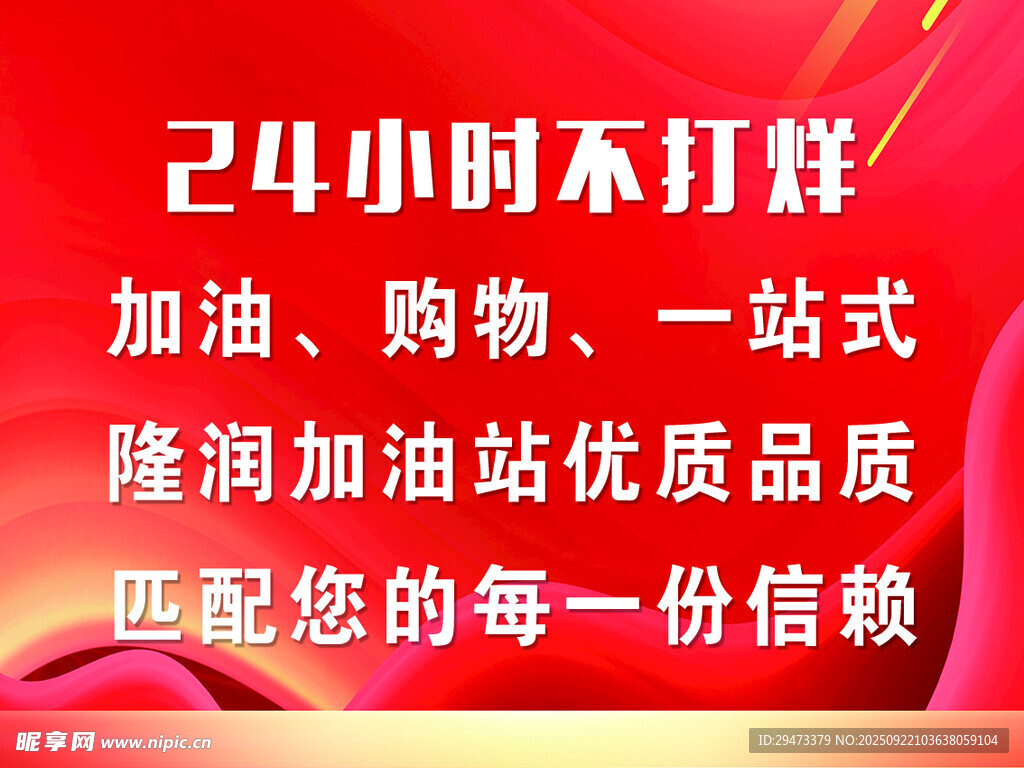 24小时不打烊

加油、购物、一站式

隆润加油站优质品质

匹配您的每一份信赖

昵享网 www.nipic.cn

ID:29473379 NO:20250922103638059104